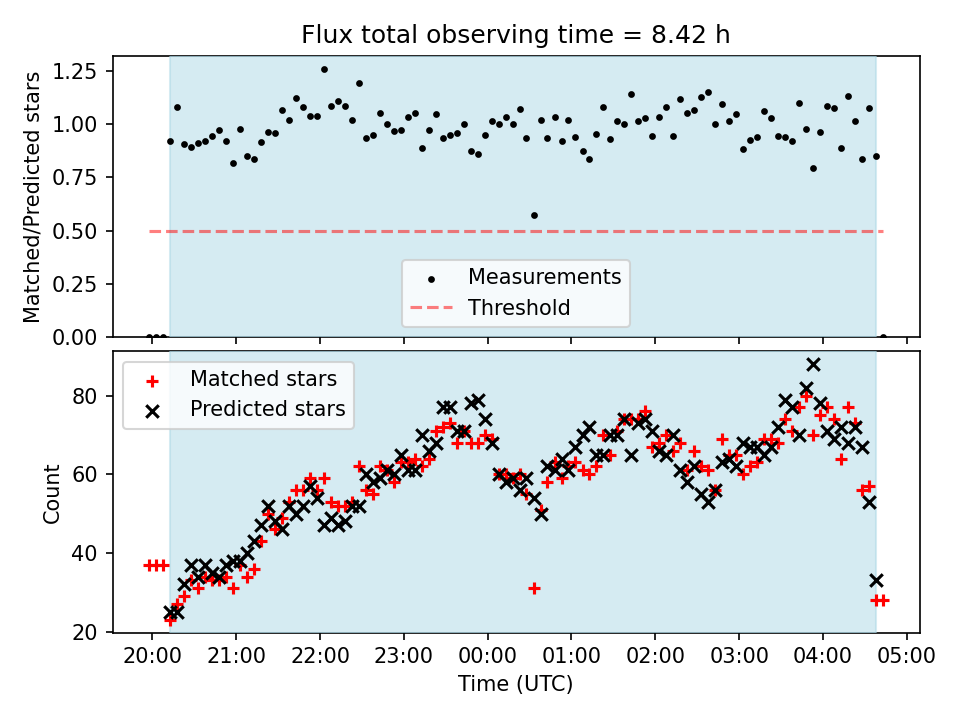 Flux total observing time = 8.42 h

Matched/Predicted stars

1.25
1.00
0.75
0.50
0.25
0.00

Measurements
Threshold

Matched stars
Predicted stars

Count

80
60
40
20

20:00 21:00 22:00 23:00 00:00 01:00 02:00 03:00 04:00 05:00

Time (UTC)